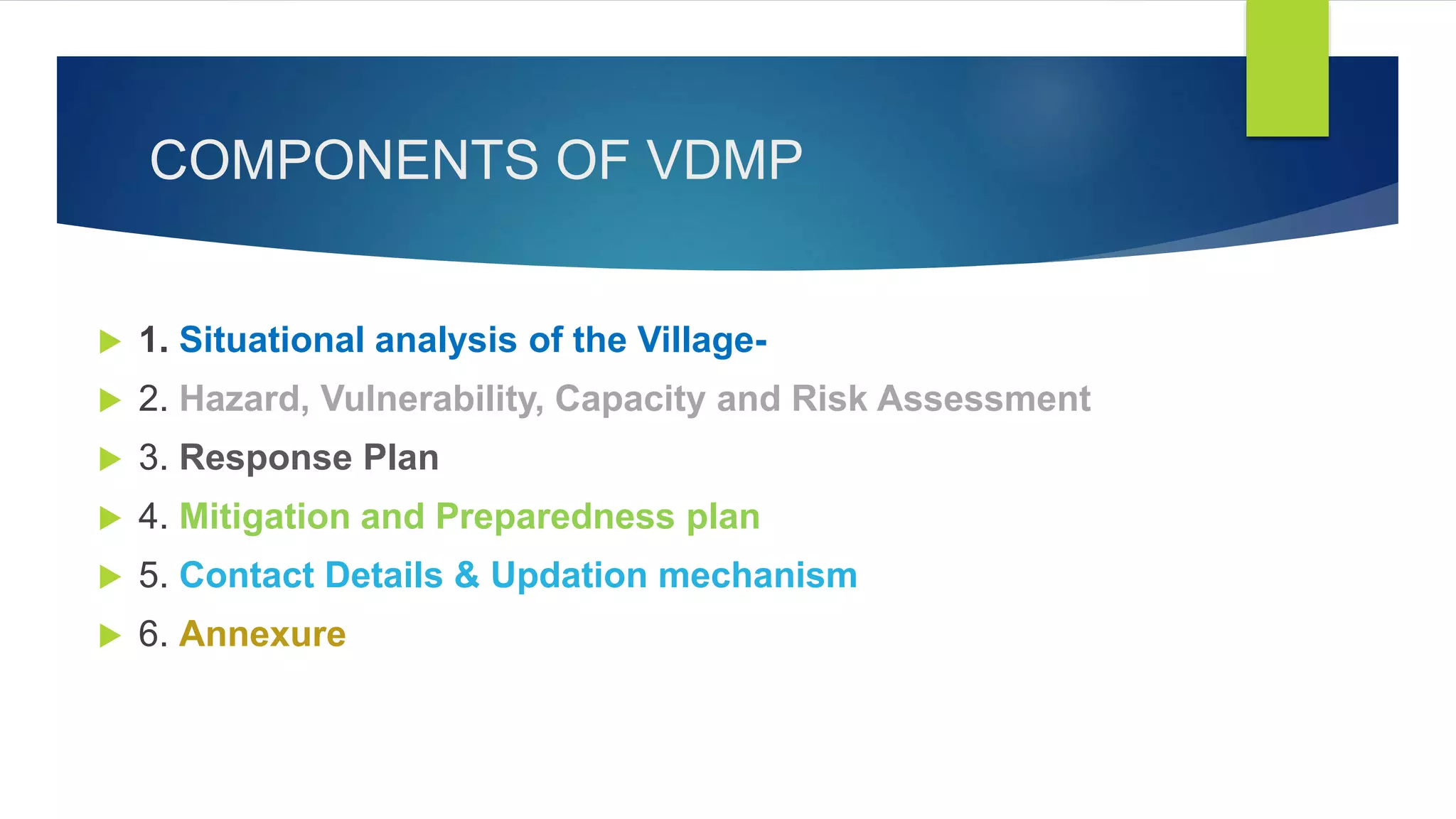 COMPONENTS OF VDMP

1. Situational analysis of the Village-
2. Hazard, Vulnerability, Capacity and Risk Assessment
3. Response Plan
4. Mitigation and Preparedness plan
5. Contact Details & Updation mechanism
6. Annexure